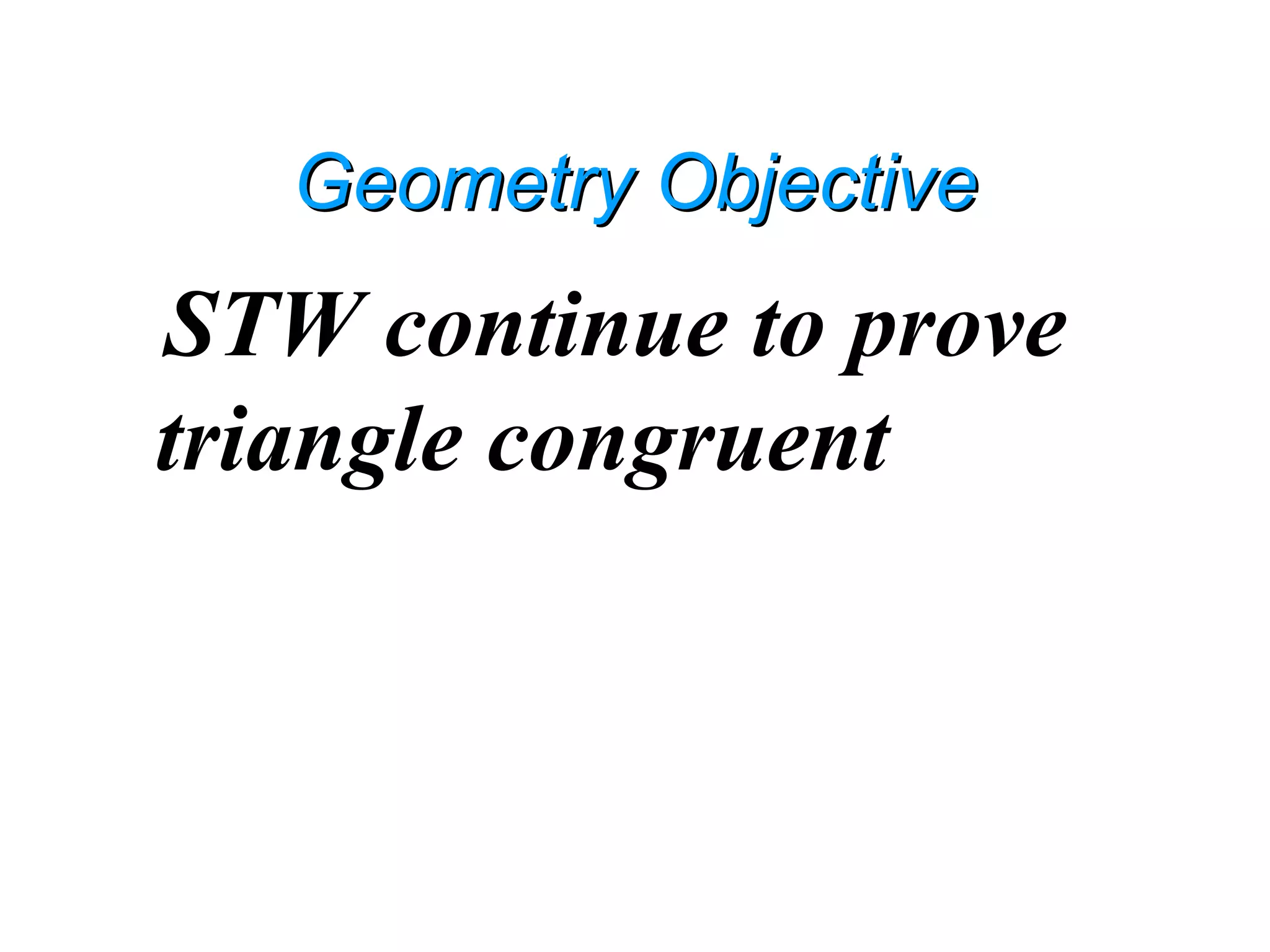 Geometry Objective

STW continue to prove triangle congruent